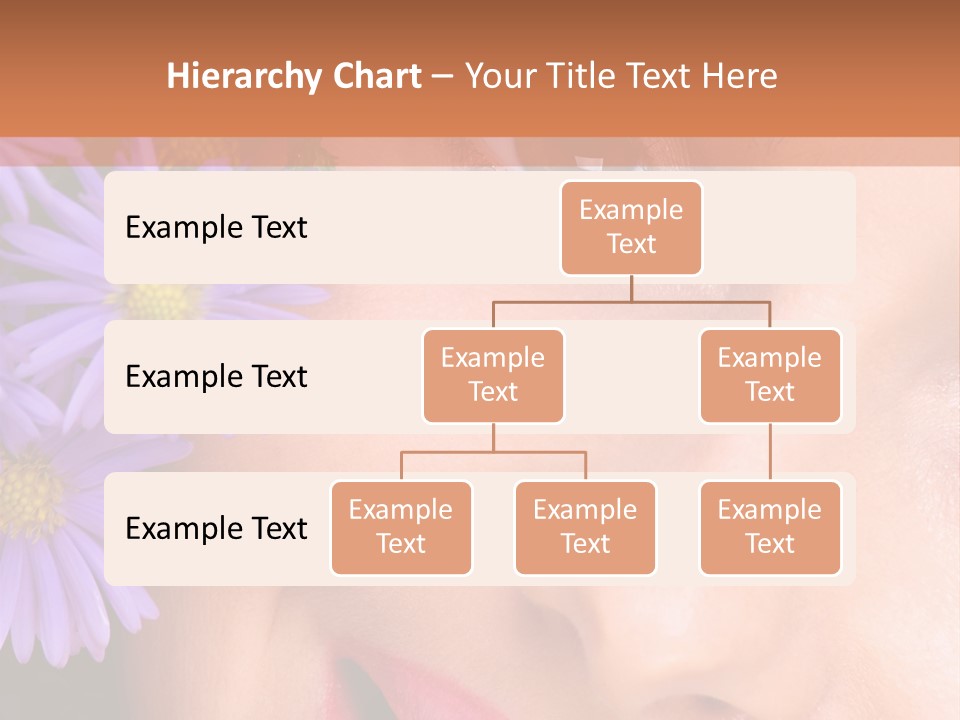 Hierarchy Chart – Your Title Text Here

Example Text

Example Text

Example Text

Example Text

Example Text

Example Text

Example Text

Example Text

Example Text